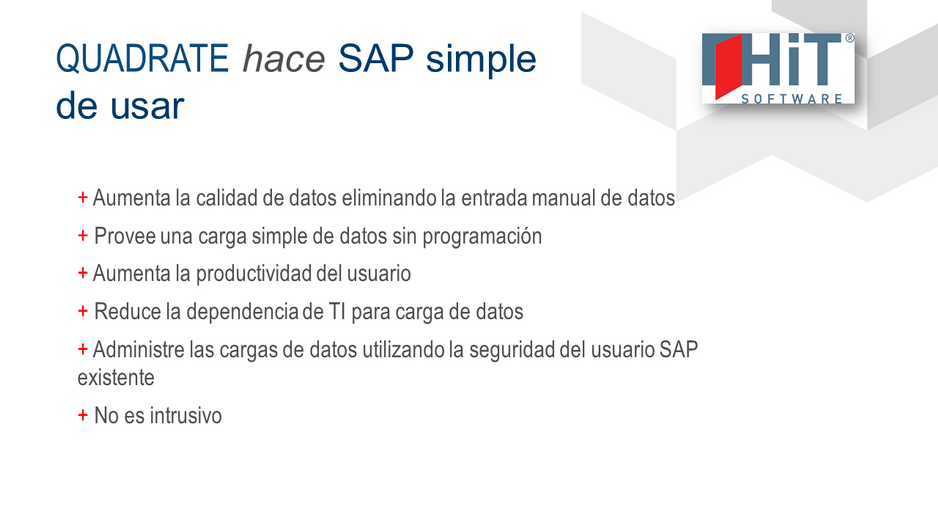 QUADRATE hace SAP simple de usar

HiT®
SOFTWARE

+ Aumenta la calidad de datos eliminando la entrada manual de datos

+ Provee una carga simple de datos sin programación

+ Aumenta la productividad del usuario

+ Reduce la dependencia de TI para carga de datos

+ Administre las cargas de datos utilizando la seguridad del usuario SAP existente

+ No es intrusivo